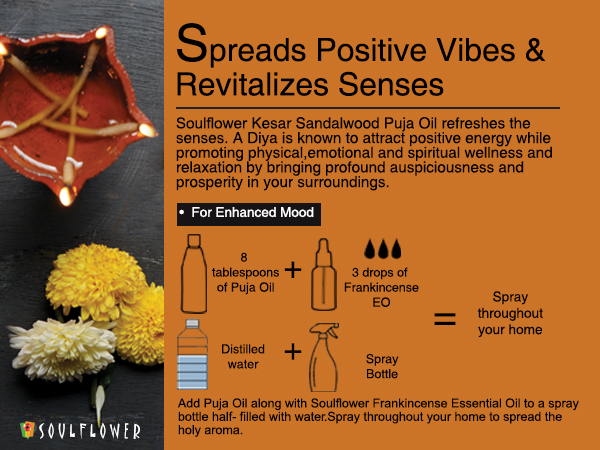 Spreads Positive Vibes & Revitalizes Senses

Soulflower Kesar Sandalwood Puja Oil refreshes the senses. A Diya is known to attract positive energy while promoting physical,emotional and spiritual wellness and relaxation by bringing profound auspiciousness and prosperity in your surroundings.

• For Enhanced Mood

8 tablespoons of Puja Oil + 3 drops of Frankincense EO

Distilled water + Spray Bottle

= Spray throughout your home

Add Puja Oil along with Soulflower Frankincense Essential Oil to a spray bottle half- filled with water.Spray throughout your home to spread the holy aroma.

SOULFLOWER